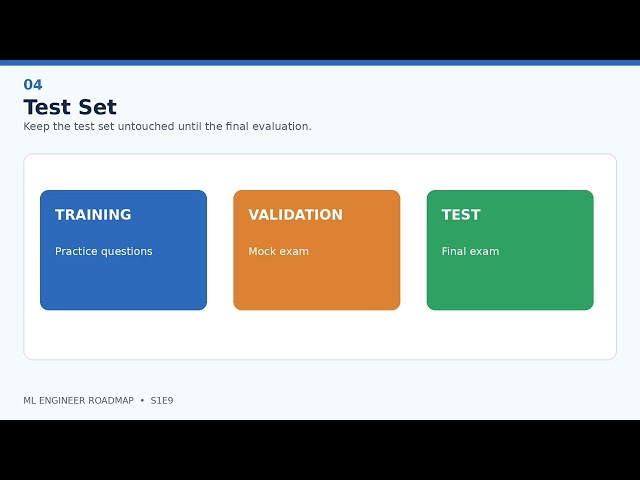 04
Test Set
Keep the test set untouched until the final evaluation.

TRAINING
Practice questions

VALIDATION
Mock exam

TEST
Final exam

ML ENGINEER ROADMAP • S1E9